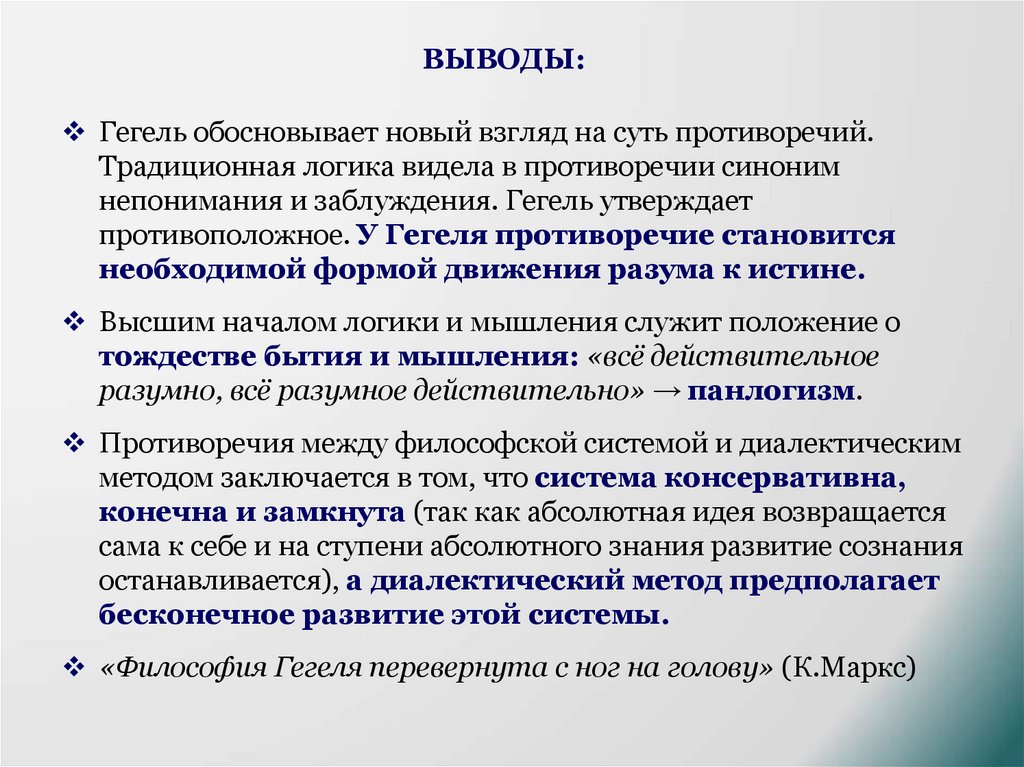 ВЫВОДЫ:

❖ Гегель обосновывает новый взгляд на суть противоречий. Традиционная логика видела в противоречии синоним непонимания и заблуждения. Гегель утверждает противоположное. У Гегеля противоречие становится необходимой формой движения разума к истине.

❖ Высшим началом логики и мышления служит положение о тождестве бытия и мышления: «всё действительное разумно, всё разумное действительно» → панлогизм.

❖ Противоречия между философской системой и диалектическим методом заключается в том, что система консервативна, конечна и замкнута (так как абсолютная идея возвращается сама к себе и на ступени абсолютного знания развитие сознания останавливается), а диалектический метод предполагает бесконечное развитие этой системы.

❖ «Философия Гегеля перевернута с ног на голову» (К.Маркс)